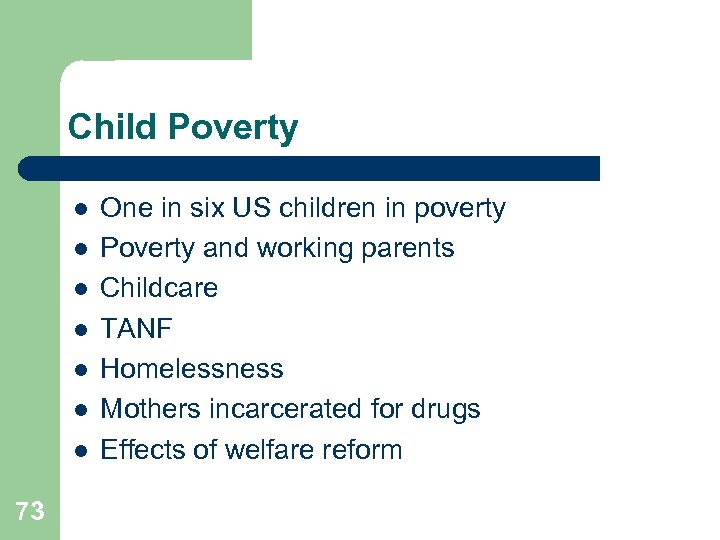 Child Poverty

- One in six US children in poverty
- Poverty and working parents
- Childcare
- TANF
- Homelessness
- Mothers incarcerated for drugs
- Effects of welfare reform

73